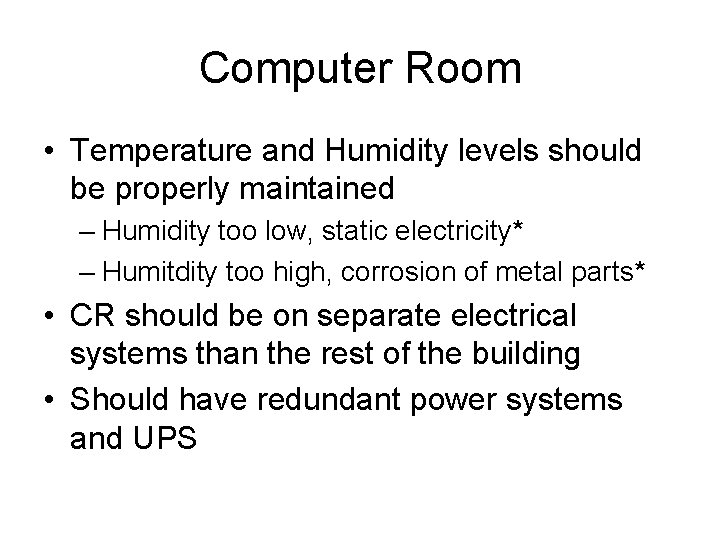 Computer Room

• Temperature and Humidity levels should be properly maintained
 – Humidity too low, static electricity*
 – Humitdity too high, corrosion of metal parts*
• CR should be on separate electrical systems than the rest of the building
• Should have redundant power systems and UPS